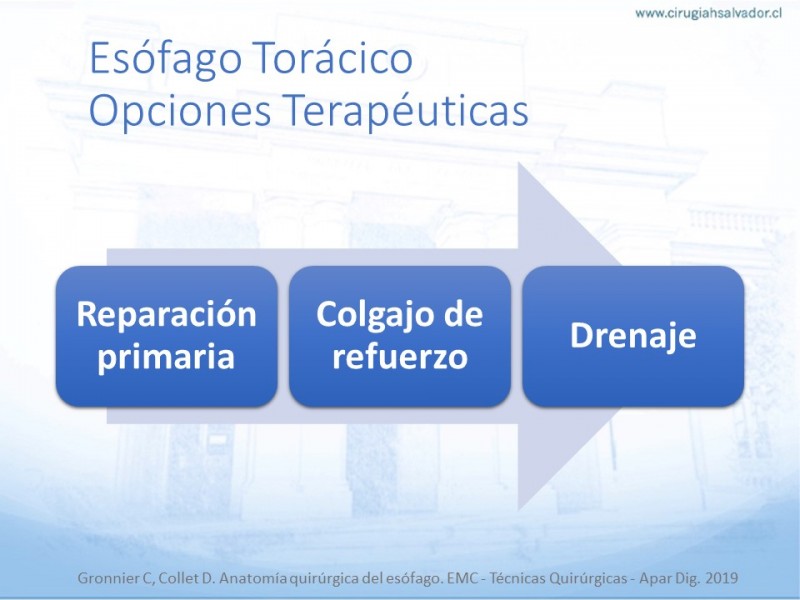 www.cirugiahsalvador.cl

Esófago Torácico
Opciones Terapéuticas

Reparación primaria

Colgajo de refuerzo

Drenaje

Gronnier C, Collet D. Anatomía quirúrgica del esófago. EMC - Técnicas Quirúrgicas - Apar Dig. 2019